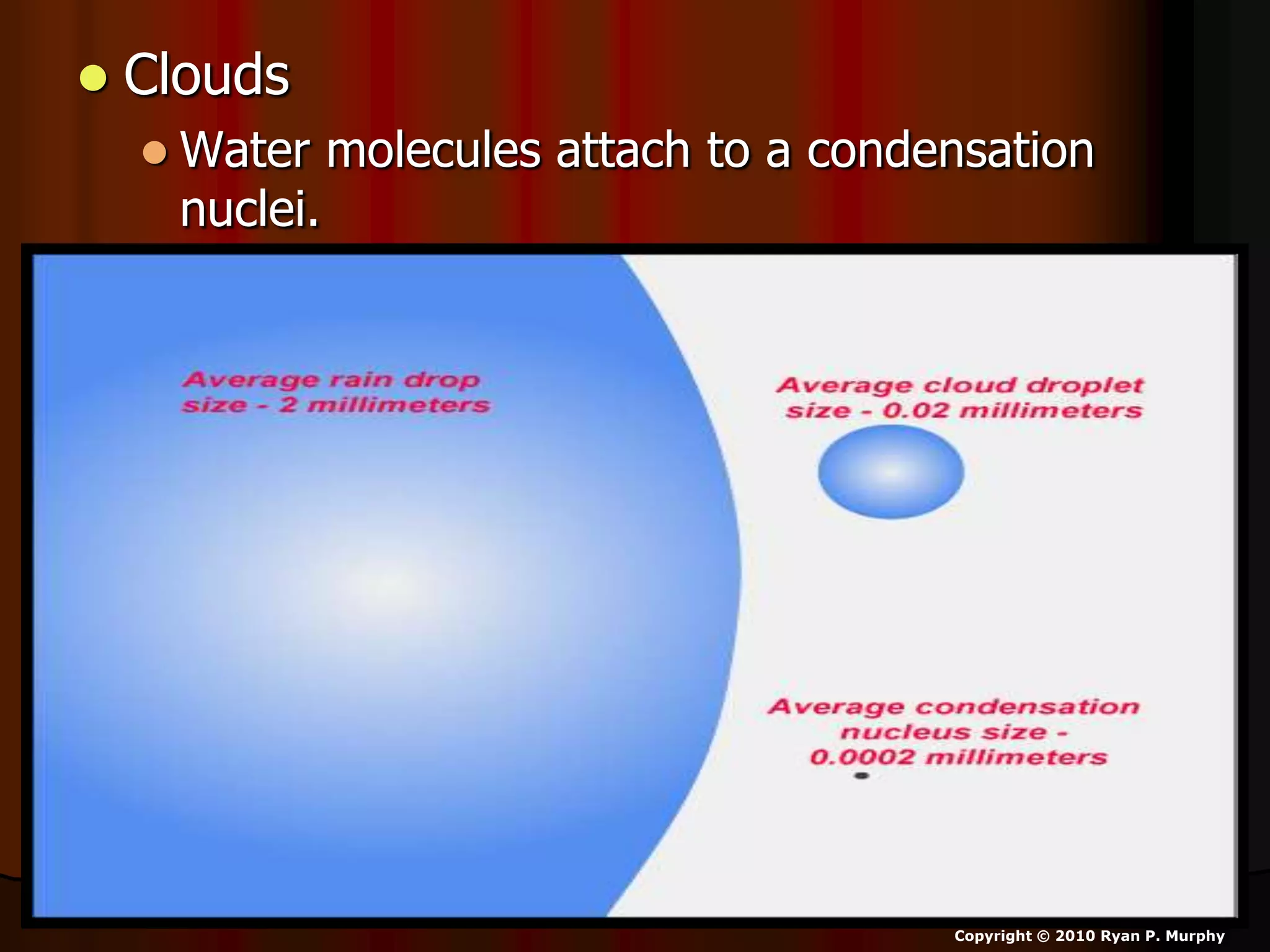 Clouds

Water molecules attach to a condensation nuclei.

Average rain drop size - 2 millimeters

Average cloud droplet size - 0.02 millimeters

Average condensation nucleus size - 0.0002 millimeters

Copyright © 2010 Ryan P. Murphy